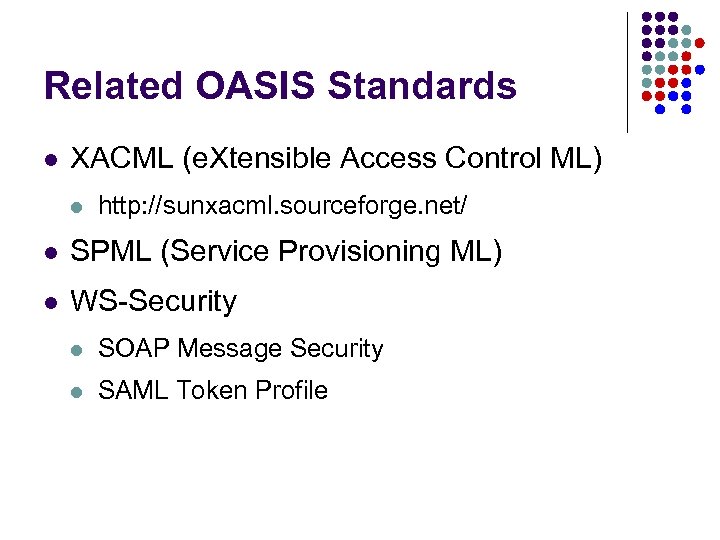 Related OASIS Standards

- XACML (eXtensible Access Control ML)
  - http://sunxacml.sourceforge.net/
- SPML (Service Provisioning ML)
- WS-Security
  - SOAP Message Security
  - SAML Token Profile